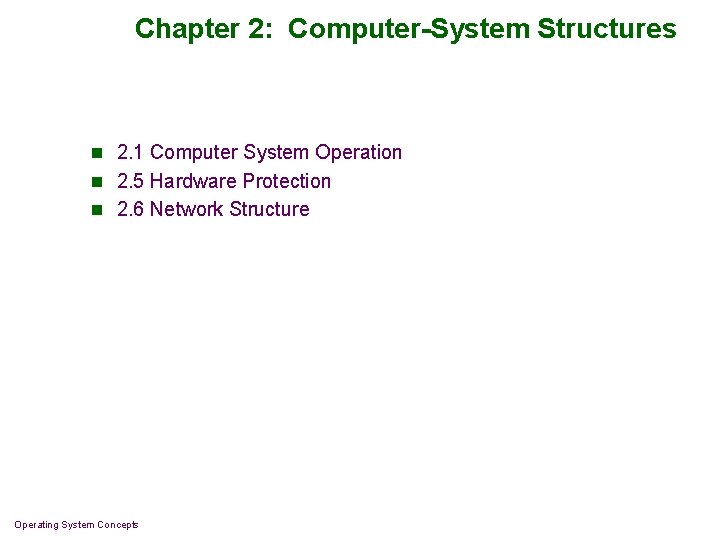 Chapter 2: Computer-System Structures

- 2.1 Computer System Operation
- 2.5 Hardware Protection
- 2.6 Network Structure

Operating System Concepts